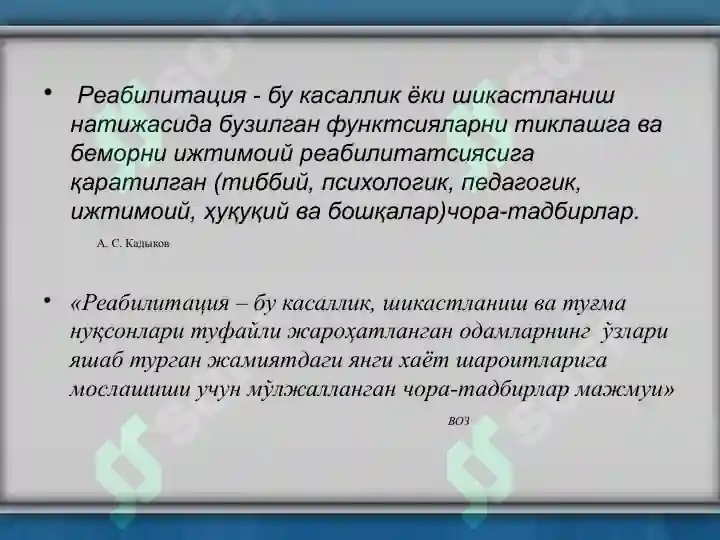 • Реабилитация - бу касаллик ёки шикастланиш натижасида бузилган функтсияларни тиклашга ва беморни ижтимоий реабилитатсиясига қаратилган (тиббий, психологик, педагогик, ижтимоий, ҳуқуқий ва бошқалар)чора-тадбирлар.

А. С. Кадыков

• «Реабилитация – бу касаллик, шикастланиш ва туғма нуқсонлари туфайли жароҳатланган одамларнинг ўзлари яшаб турган жамиятдаги янги хаёт шароитларига мослашиши учун мўлжалланган чора-тадбирлар мажмуи»

ВОЗ